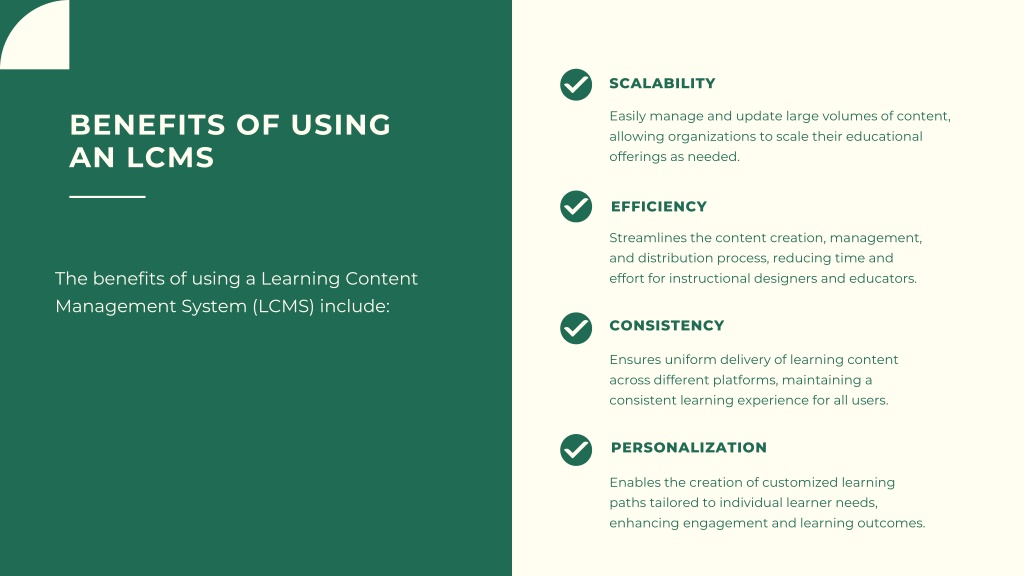 BENEFITS OF USING AN LCMS

The benefits of using a Learning Content Management System (LCMS) include:

SCALABILITY

Easily manage and update large volumes of content, allowing organizations to scale their educational offerings as needed.

EFFICIENCY

Streamlines the content creation, management, and distribution process, reducing time and effort for instructional designers and educators.

CONSISTENCY

Ensures uniform delivery of learning content across different platforms, maintaining a consistent learning experience for all users.

PERSONALIZATION

Enables the creation of customized learning paths tailored to individual learner needs, enhancing engagement and learning outcomes.